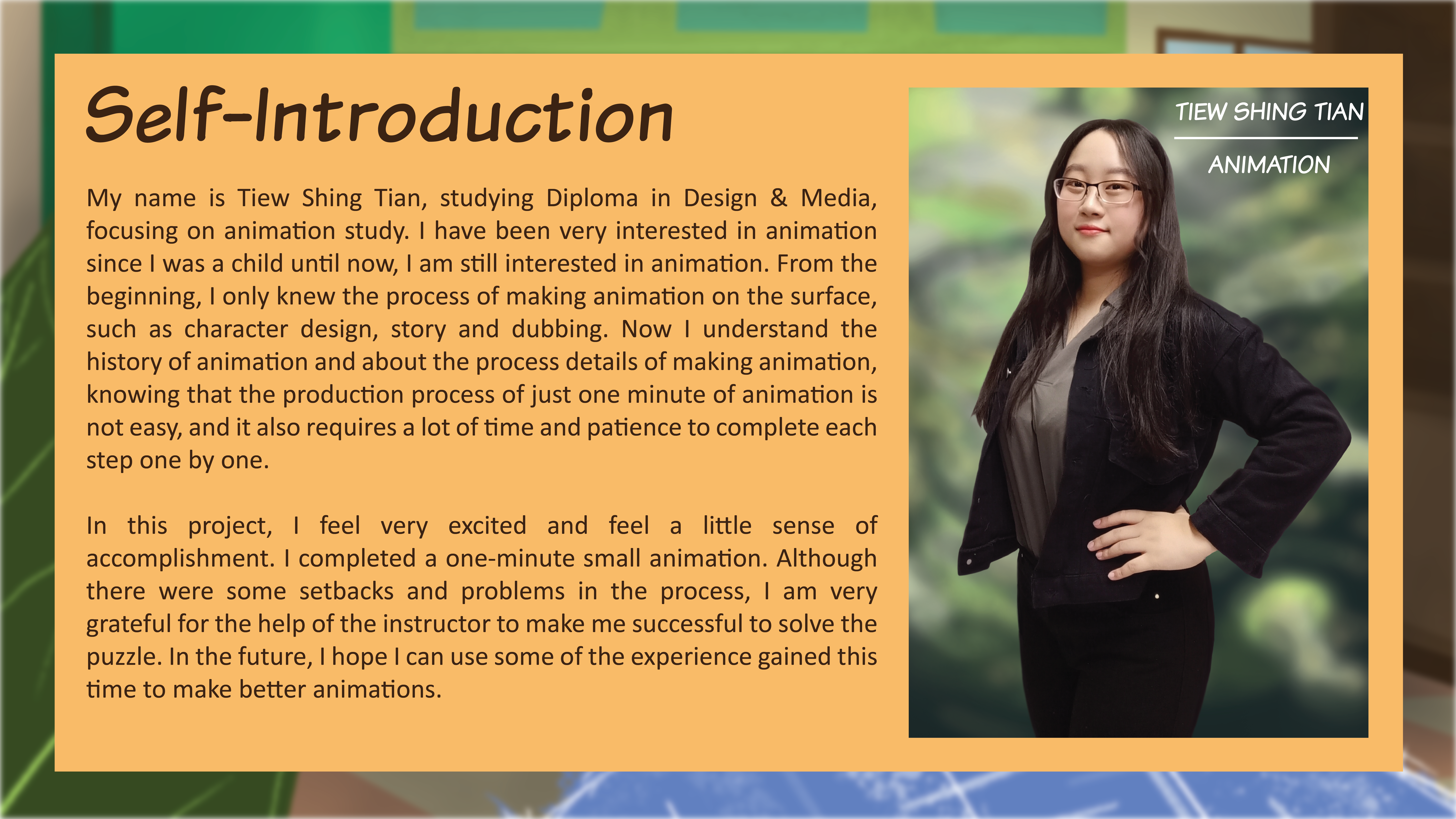 Self-Introduction

My name is Tiew Shing Tian, studying Diploma in Design & Media, focusing on animation study. I have been very interested in animation since I was a child until now, I am still interested in animation. From the beginning, I only knew the process of making animation on the surface, such as character design, story and dubbing. Now I understand the history of animation and about the process details of making animation, knowing that the production process of just one minute of animation is not easy, and it also requires a lot of time and patience to complete each step one by one.

In this project, I feel very excited and feel a little sense of accomplishment. I completed a one-minute small animation. Although there were some setbacks and problems in the process, I am very grateful for the help of the instructor to make me successful to solve the puzzle. In the future, I hope I can use some of the experience gained this time to make better animations.

TIEW SHING TIAN

ANIMATION